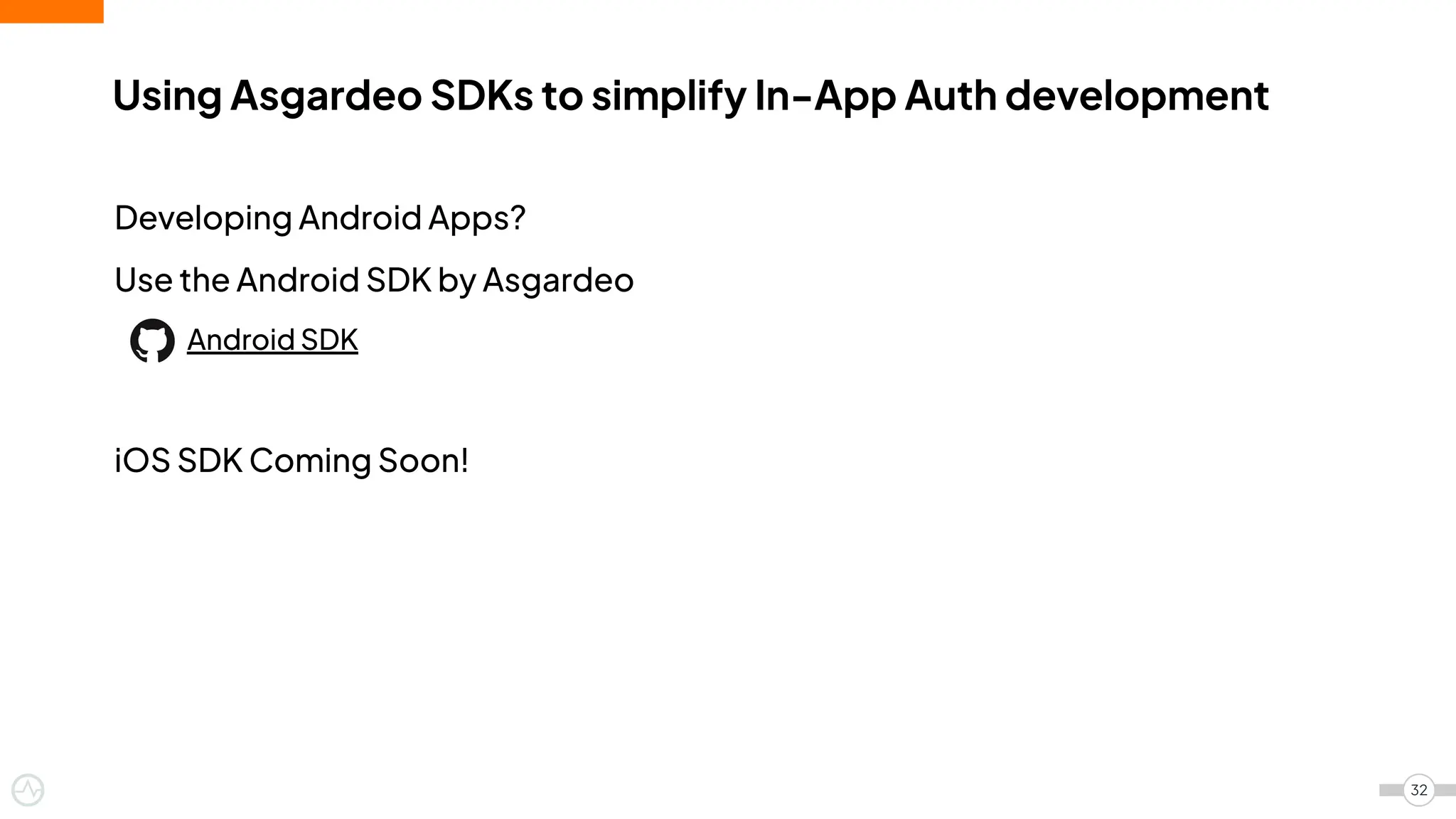 Using Asgardeo SDKs to simplify In-App Auth development

Developing Android Apps?

Use the Android SDK by Asgardeo

Android SDK

iOS SDK Coming Soon!

32